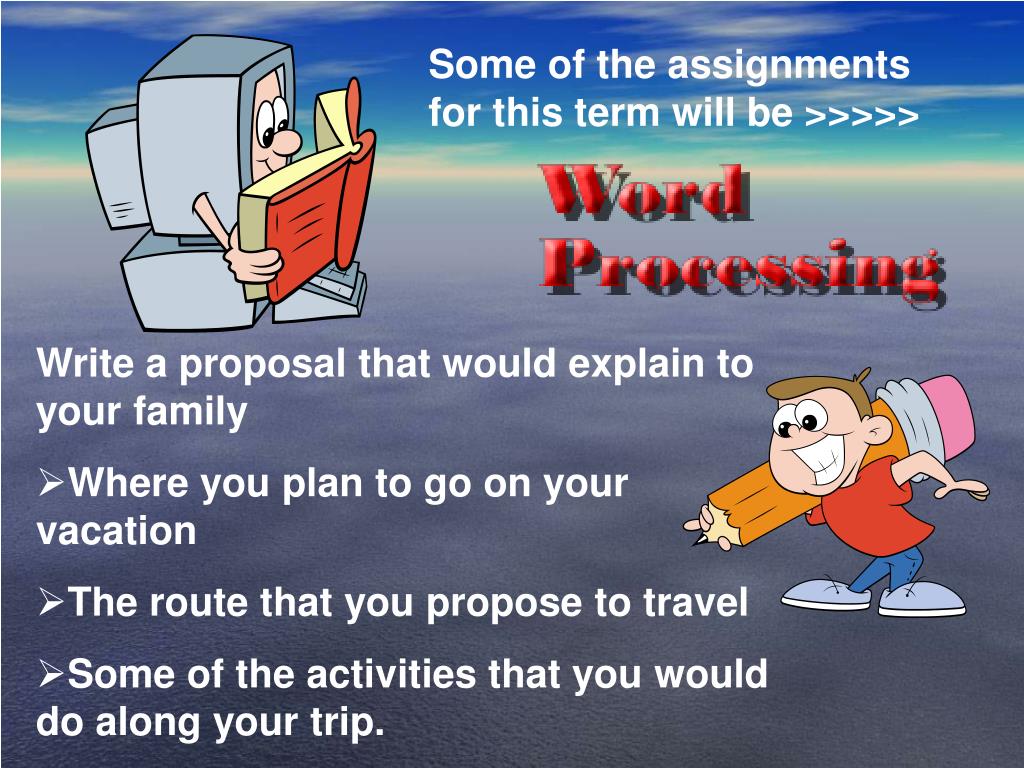 Some of the assignments for this term will be >>>>>

Word Processing

Write a proposal that would explain to your family

➢Where you plan to go on your vacation

➢The route that you propose to travel

➢Some of the activities that you would do along your trip.